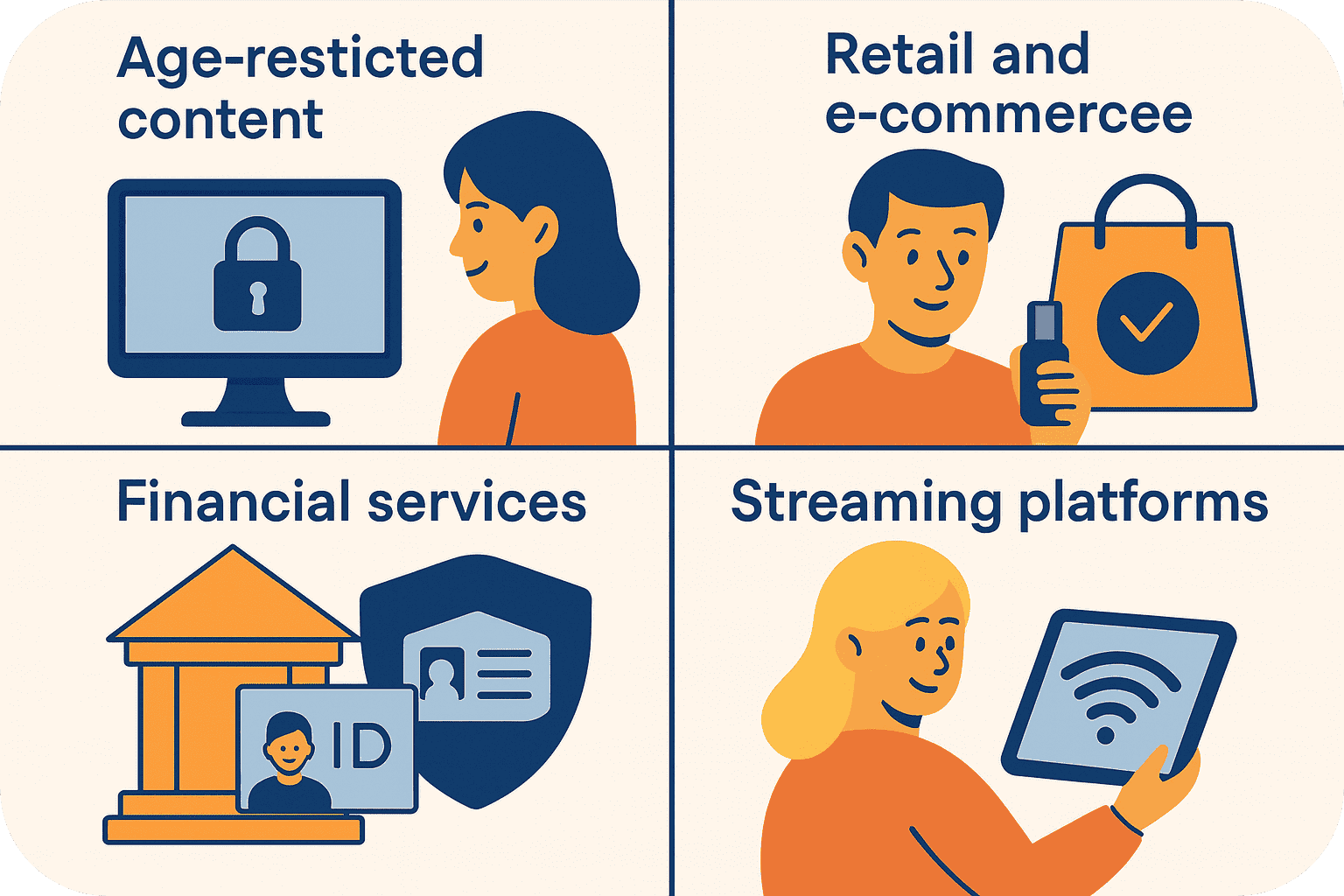 Age-resticted content

Retail and e-commercee

Financial services

ID

Streaming platforms